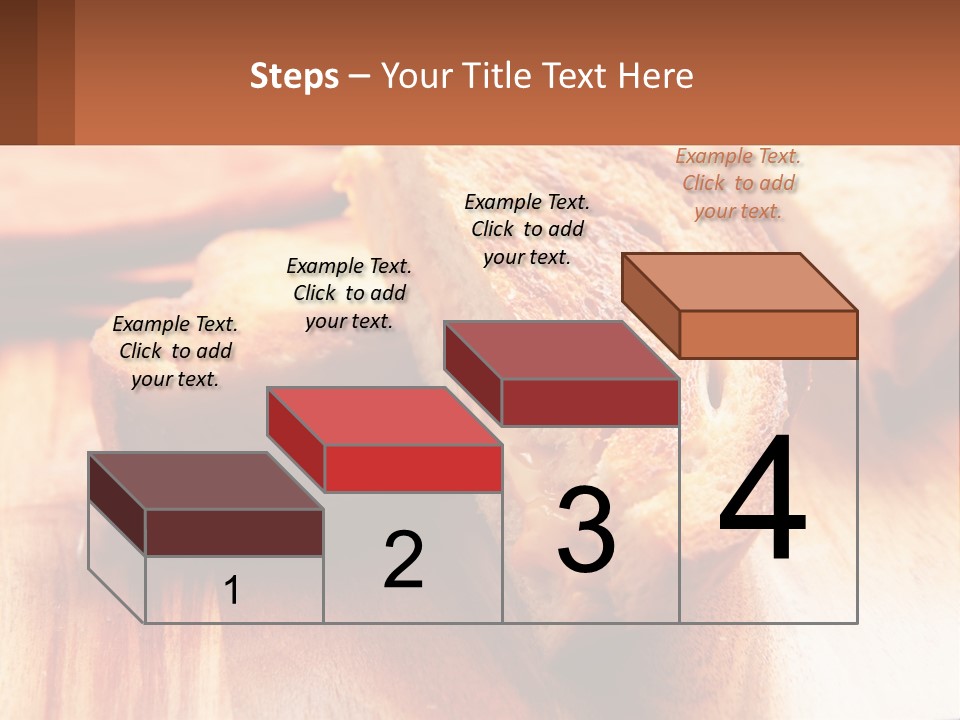 Steps – Your Title Text Here

Example Text. Click to add your text.

Example Text. Click to add your text.

Example Text. Click to add your text.

Example Text. Click to add your text.

1

2

3

4